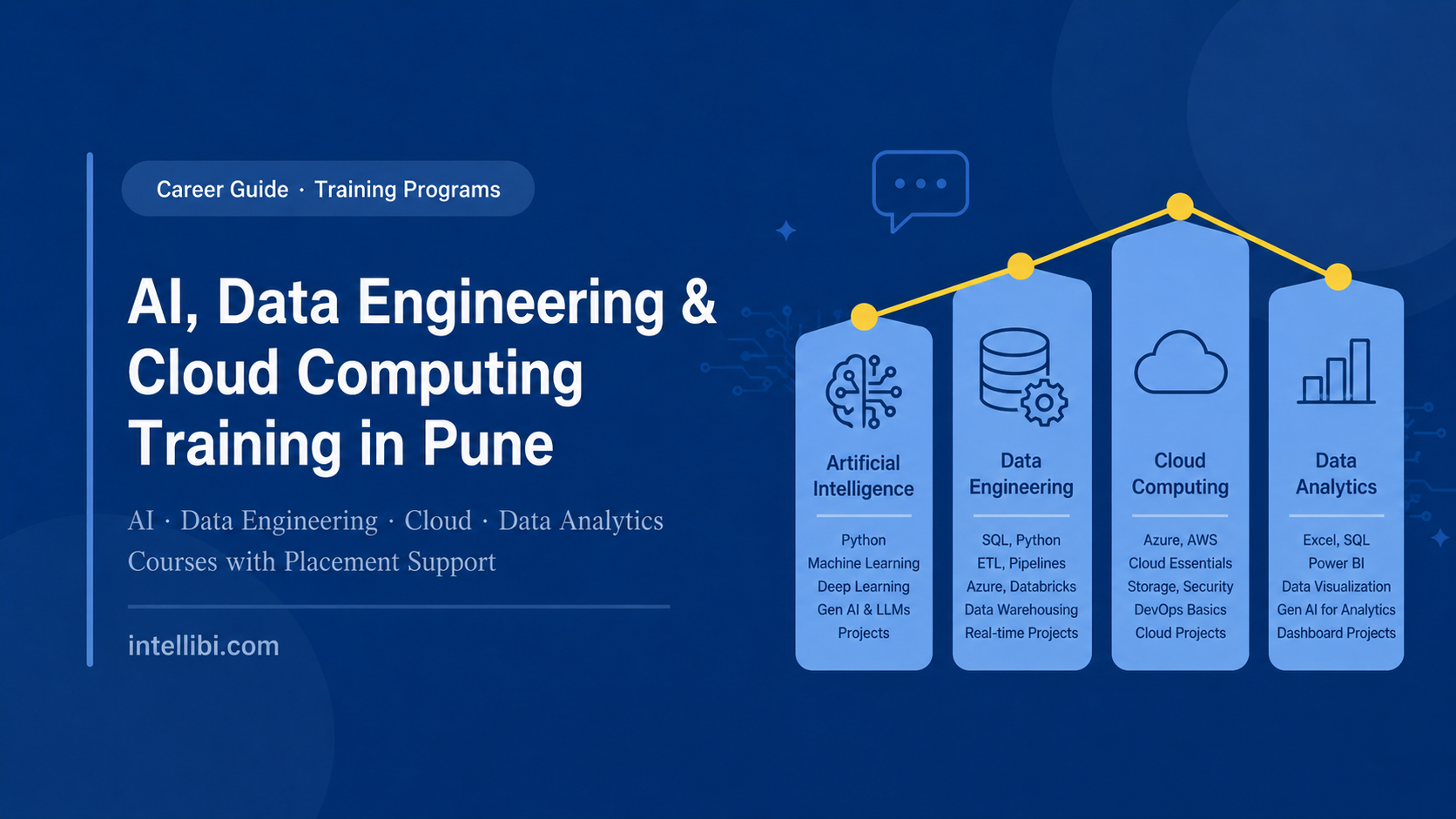 Career Guide · Training Programs

AI, Data Engineering & Cloud Computing Training in Pune

AI · Data Engineering · Cloud · Data Analytics Courses with Placement Support

intellibi.com

Artificial Intelligence

Python
Machine Learning
Deep Learning
Gen AI & LLMs
Projects

Data Engineering

SQL, Python
ETL, Pipelines
Azure, Databricks
Data Warehousing
Real-time Projects

Cloud Computing

Azure, AWS
Cloud Essentials
Storage, Security
DevOps Basics
Cloud Projects

Data Analytics

Excel, SQL
Power BI
Data Visualization
Gen AI for Analytics
Dashboard Projects